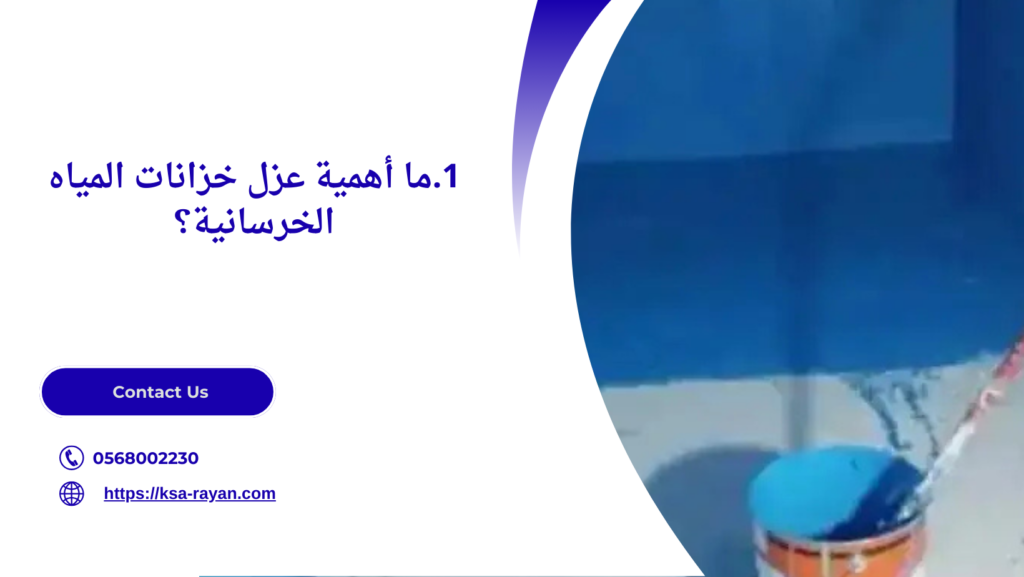 1.ما أهمية عزل خزانات المياه الخرسانية؟

Contact Us

0568002230

https://ksa-rayan.com